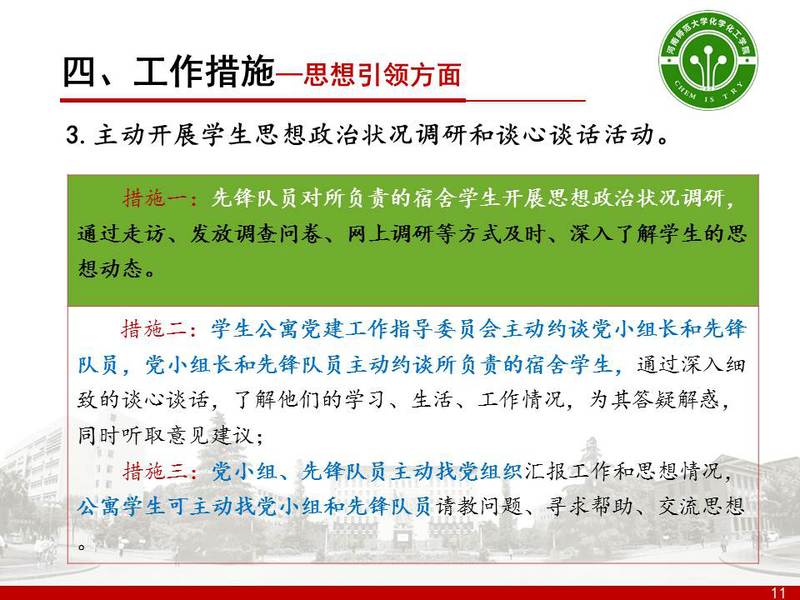 四、工作措施—思想引领方面

河南师范大学化学化工学院 CHEM IS TRY

3. 主动开展学生思想政治状况调研和谈心谈话活动。

措施一：先锋队员对所负责的宿舍学生开展思想政治状况调研，通过走访、发放调查问卷、网上调研等方式及时、深入了解学生的思想动态。

措施二：学生公寓党建工作指导委员会主动约谈党小组长和先锋队员，党小组长和先锋队员主动约谈所负责的宿舍学生，通过深入细致的谈心谈话，了解他们的学习、生活、工作情况，为其答疑解惑，同时听取意见建议；

措施三：党小组、先锋队员主动找党组织汇报工作和思想情况，公寓学生可主动找党小组和先锋队员请教问题、寻求帮助、交流思想。

11